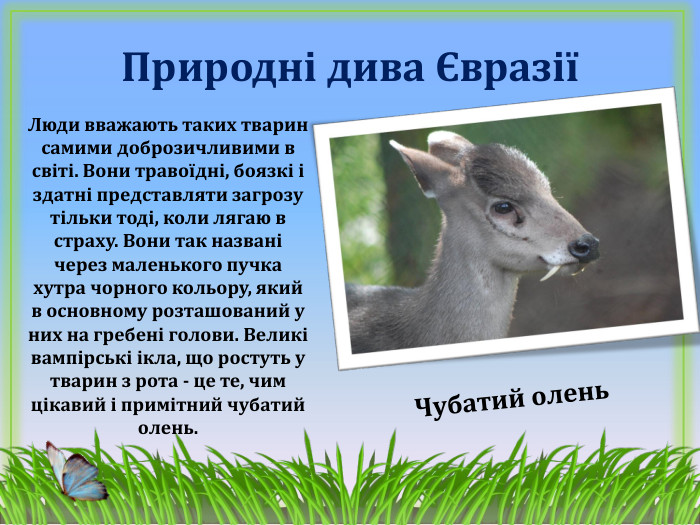 Природні дива Євразії

Люди вважають таких тварин самими доброзичливими в світі. Вони травоїдні, боязкі і здатні представляти загрозу тільки тоді, коли лягаю в страху. Вони так названі через маленького пучка хутра чорного кольору, який в основному розташований у них на гребені голови. Великі вампірські ікла, що ростуть у тварин з рота - це те, чим цікавий і примітний чубатий олень.

Чубатий олень